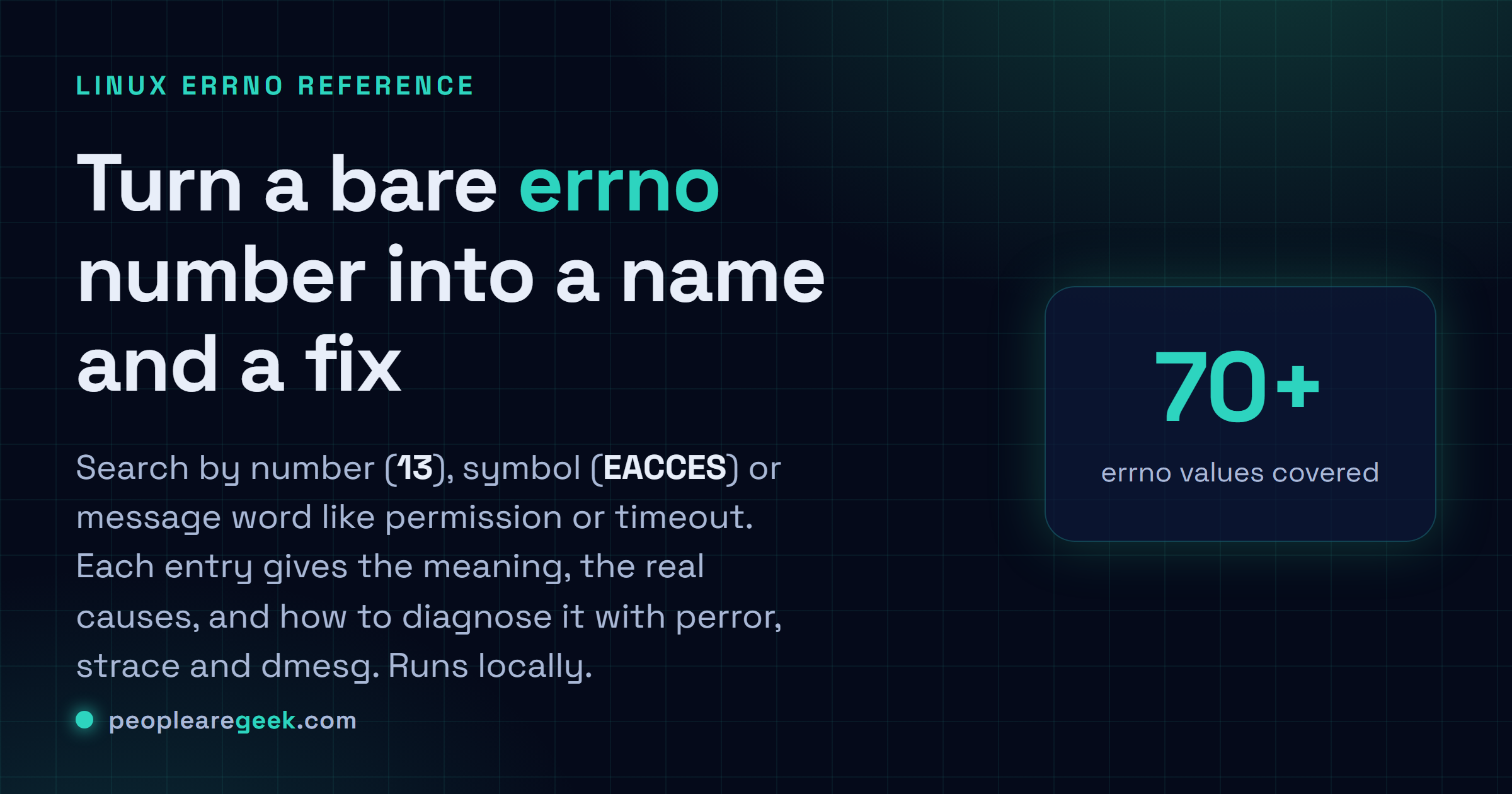 LINUX ERRNO REFERENCE

Turn a bare errno number into a name and a fix

Search by number (13), symbol (EACCES) or message word like permission or timeout. Each entry gives the meaning, the real causes, and how to diagnose it with perror, strace and dmesg. Runs locally.

peoplearegeek.com

70+

errno values covered